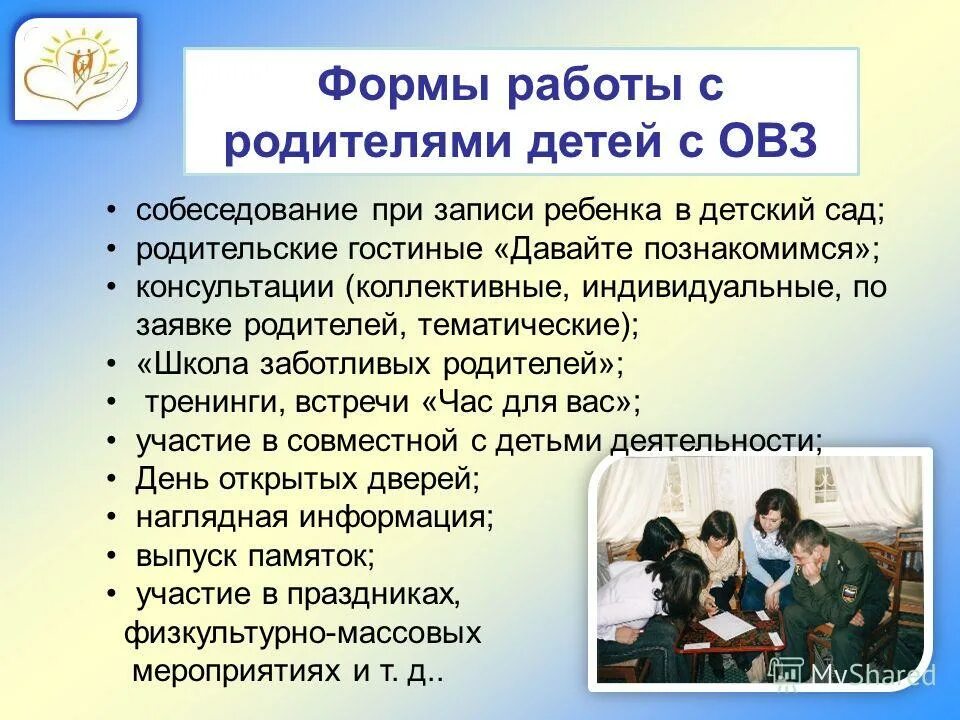 Формы работы с родителями детей с ОВЗ

• собеседование при записи ребенка в детский сад;
• родительские гостиные «Давайте познакомимся»;
• консультации (коллективные, индивидуальные, по заявке родителей, тематические);
• «Школа заботливых родителей»;
• тренинги, встречи «Час для вас»;
• участие в совместной с детьми деятельности;
• День открытых дверей;
• наглядная информация;
• выпуск памяток;
• участие в праздниках, физкультурно-массовых мероприятиях и т. д..

MyShared